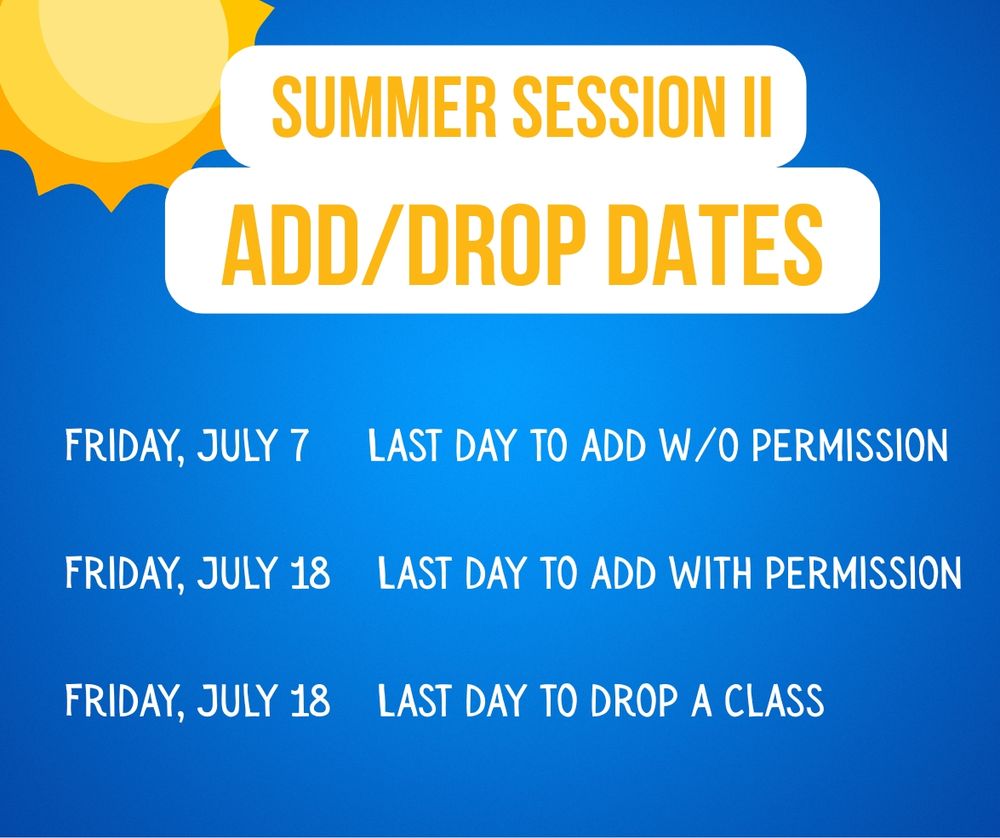 SUMMER SESSION II
ADD/DROP DATES

FRIDAY, JULY 7 LAST DAY TO ADD W/O PERMISSION

FRIDAY, JULY 18 LAST DAY TO ADD WITH PERMISSION

FRIDAY, JULY 18 LAST DAY TO DROP A CLASS